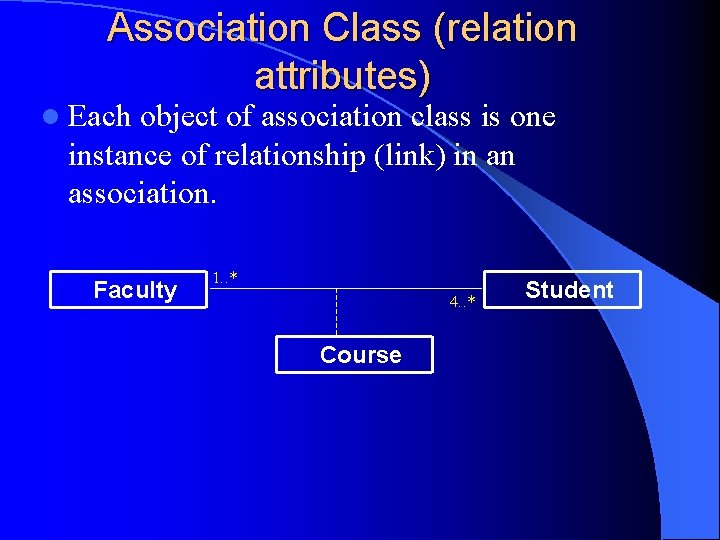 Association Class (relation attributes)

Each object of association class is one instance of relationship (link) in an association.

Faculty
1..*
4..*
Student
Course